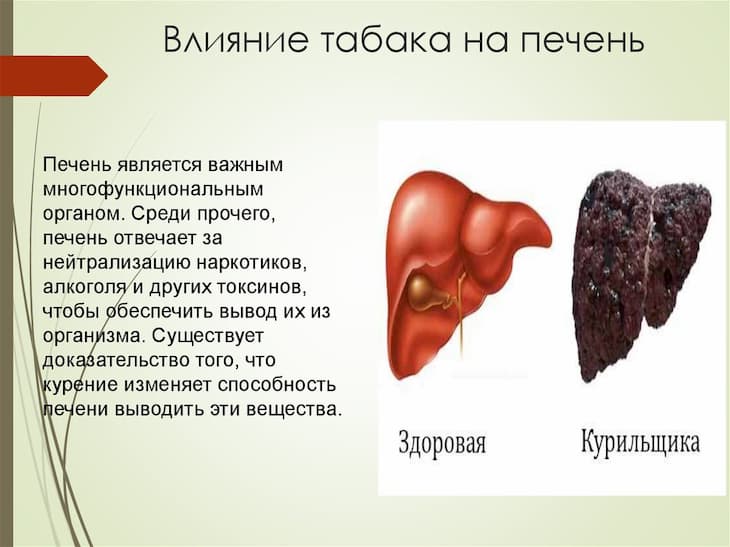 Влияние табака на печень

Печень является важным многофункциональным органом. Среди прочего, печень отвечает за нейтрализацию наркотиков, алкоголя и других токсинов, чтобы обеспечить вывод их из организма. Существует доказательство того, что курение изменяет способность печени выводить эти вещества.

Здоровая

Курильщика